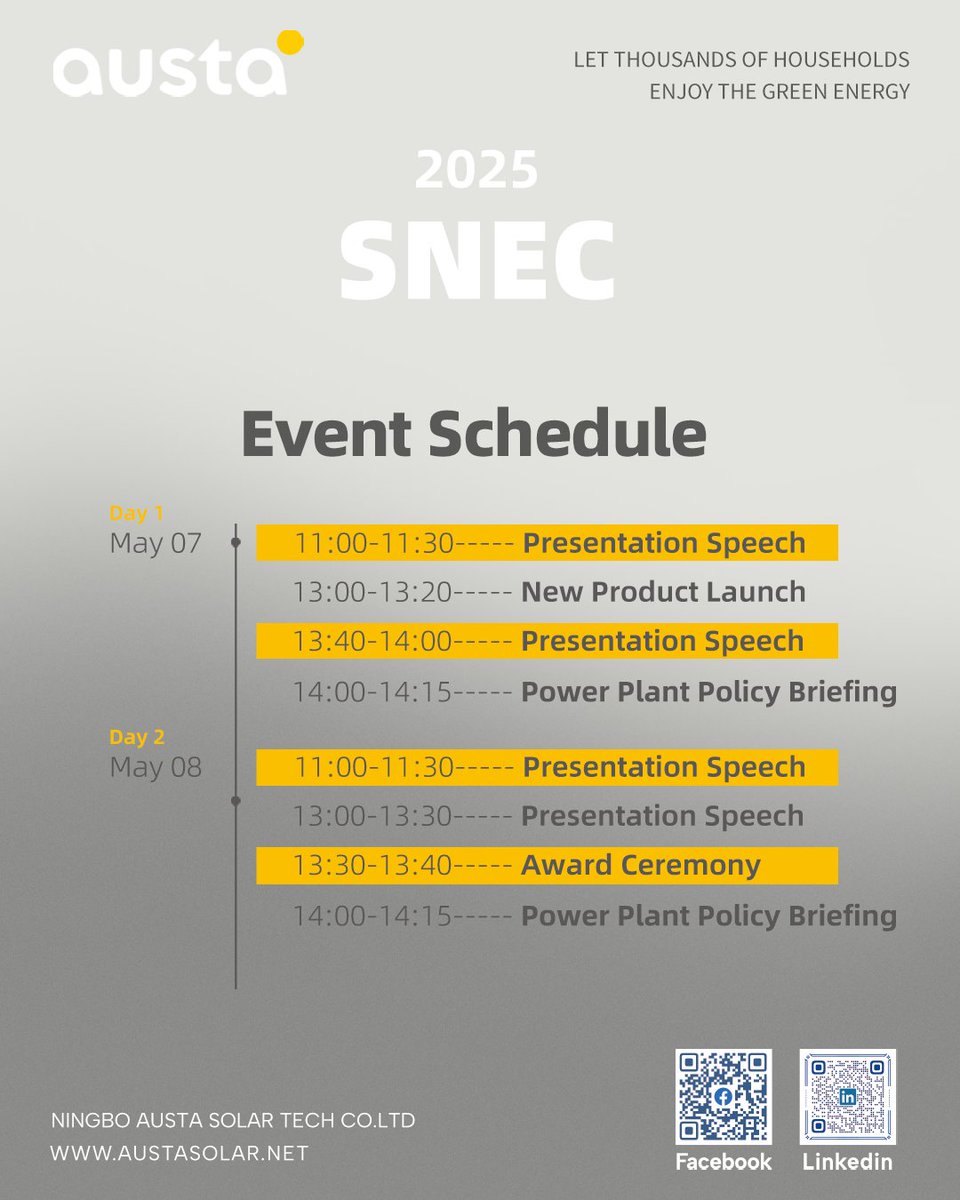 austa

LET THOUSANDS OF HOUSEHOLDS
ENJOY THE GREEN ENERGY

2025
SNEC

Event Schedule

Day 1
May 07

11:00-11:30----- Presentation Speech
13:00-13:20----- New Product Launch
13:40-14:00----- Presentation Speech
14:00-14:15----- Power Plant Policy Briefing

Day 2
May 08

11:00-11:30----- Presentation Speech
13:00-13:30----- Presentation Speech
13:30-13:40----- Award Ceremony
14:00-14:15----- Power Plant Policy Briefing

NINGBO AUSTA SOLAR TECH CO.LTD
WWW.AUSTASOLAR.NET

Facebook
Linkedin